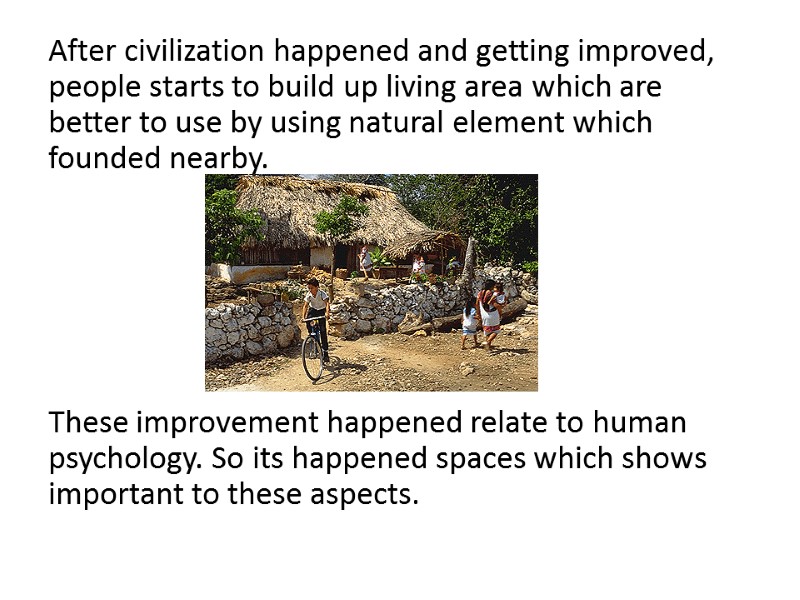 After civilization happened and getting improved, people starts to build up living area which are better to use by using natural element which founded nearby.

These improvement happened relate to human psychology. So its happened spaces which shows important to these aspects.